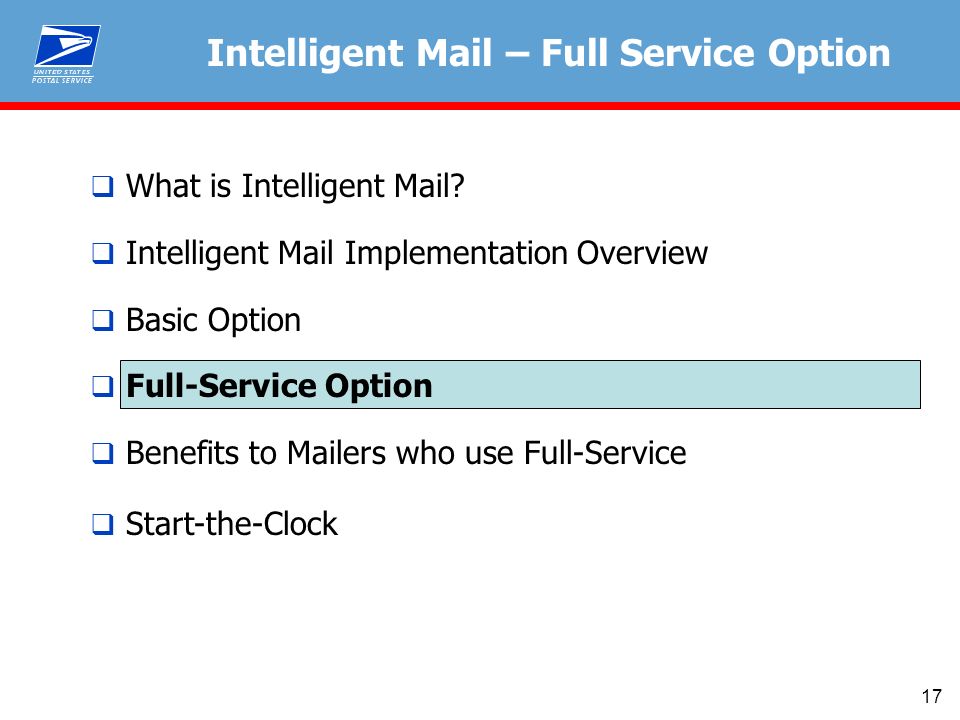 UNITED STATES POSTAL SERVICE

Intelligent Mail – Full Service Option

❑ What is Intelligent Mail?

❑ Intelligent Mail Implementation Overview

❑ Basic Option

❑ Full-Service Option

❑ Benefits to Mailers who use Full-Service

❑ Start-the-Clock

17